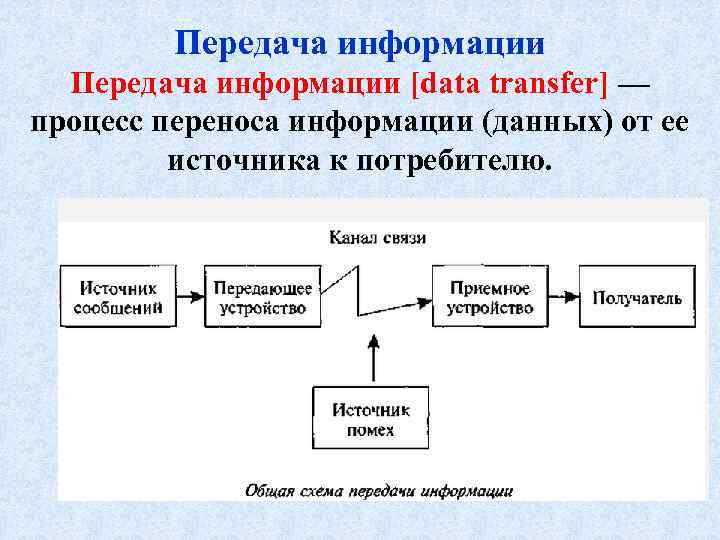 Передача информации

Передача информации [data transfer] — процесс переноса информации (данных) от ее источника к потребителю.

Канал связи

Источник сообщений

Передающее устройство

Приемное устройство

Получатель

Источник помех

Общая схема передачи информации